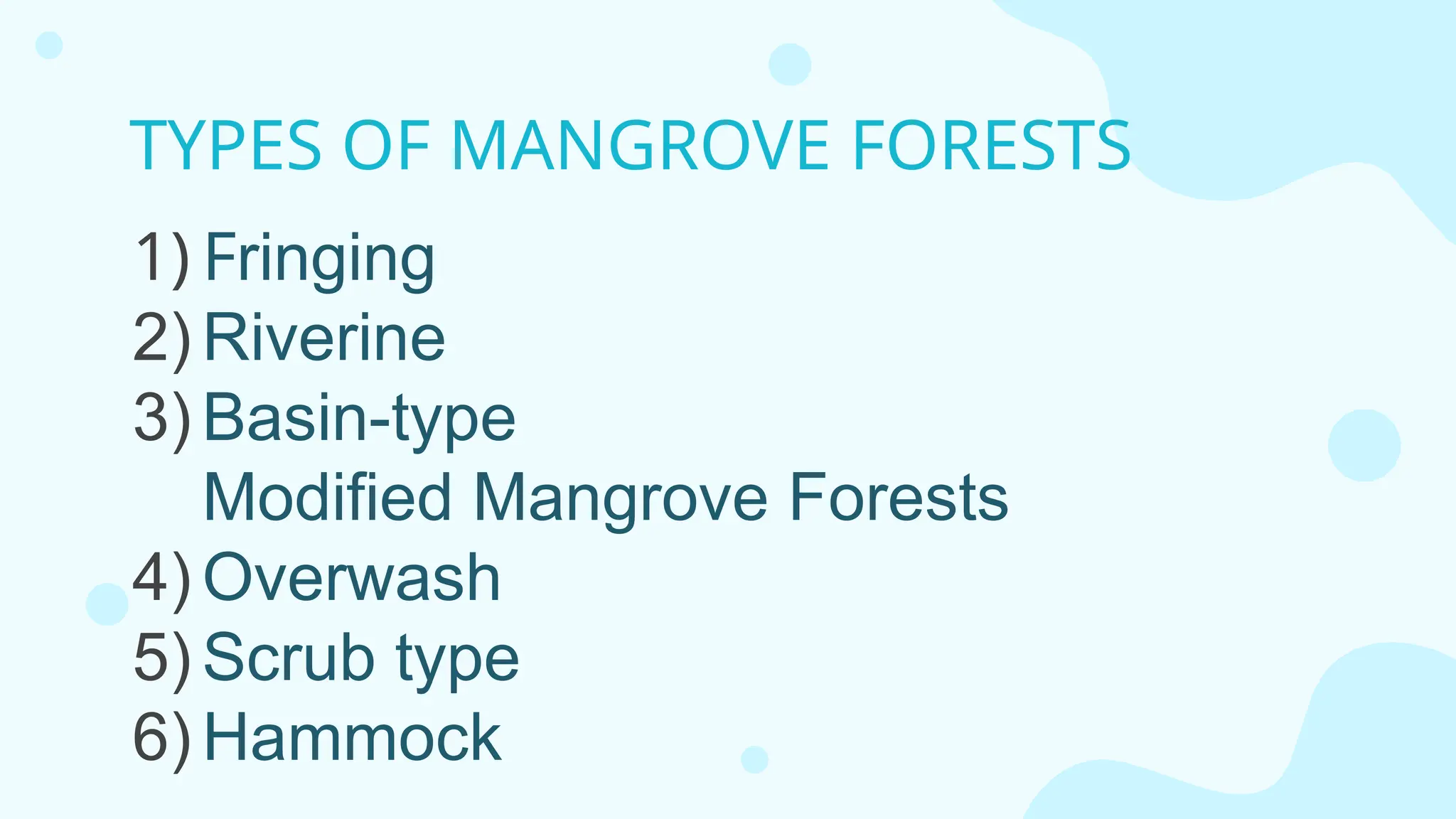 TYPES OF MANGROVE FORESTS

1) Fringing
2) Riverine
3) Basin-type
Modified Mangrove Forests
4) Overwash
5) Scrub type
6) Hammock